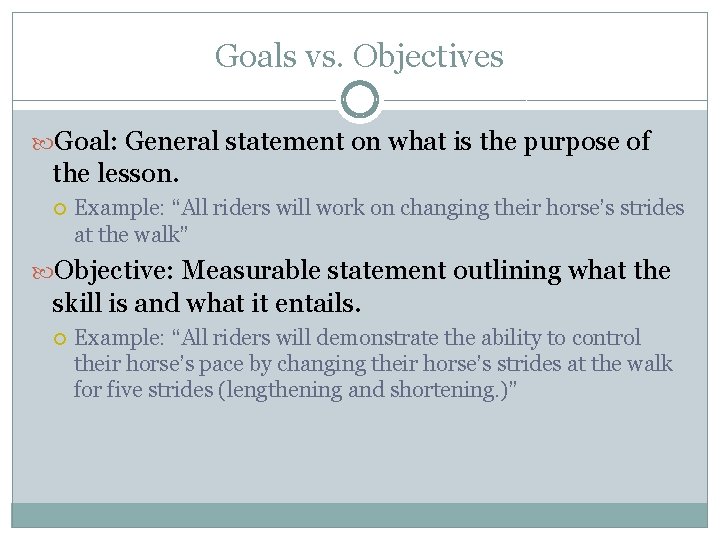 Goals vs. Objectives

Goal: General statement on what is the purpose of the lesson.

Example: "All riders will work on changing their horse's strides at the walk"

Objective: Measurable statement outlining what the skill is and what it entails.

Example: "All riders will demonstrate the ability to control their horse's pace by changing their horse's strides at the walk for five strides (lengthening and shortening.)"